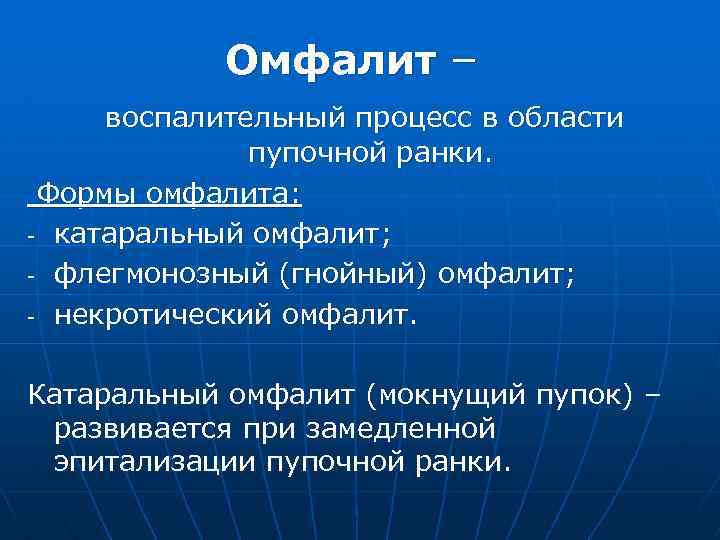 Омфалит –

воспалительный процесс в области пупочной ранки.

Формы омфалита:
- катаральный омфалит;
- флегмонозный (гнойный) омфалит;
- некротический омфалит.

Катаральный омфалит (мокнущий пупок) – развивается при замедленной эпитализации пупочной ранки.